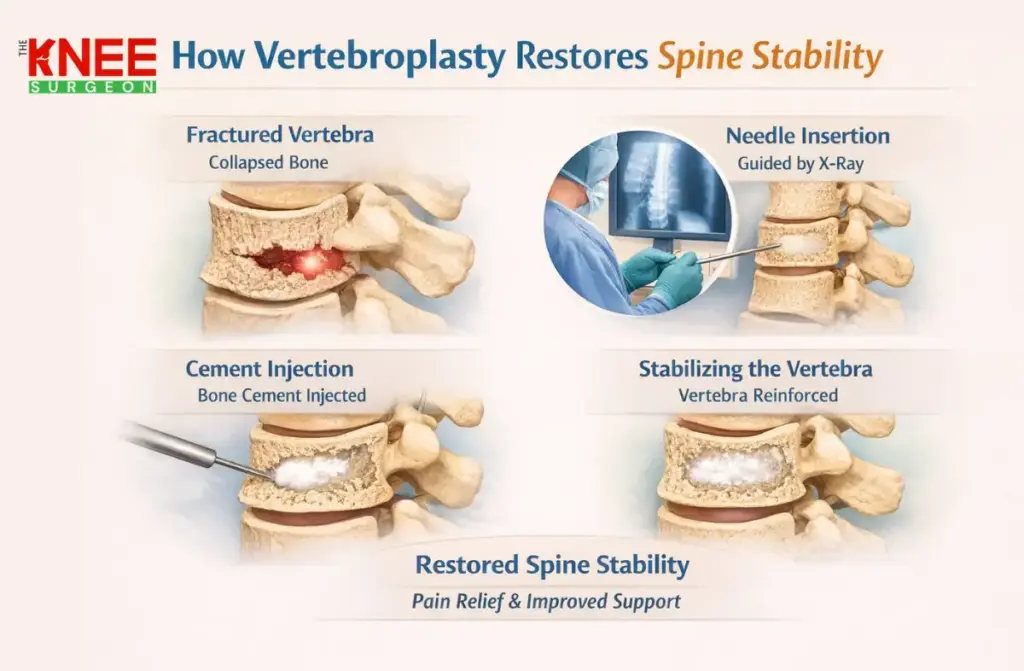 THE KNEE SURGEON

How Vertebroplasty Restores Spine Stability

Fractured Vertebra
Collapsed Bone

Needle Insertion
Guided by X-Ray

Cement Injection
Bone Cement Injected

Stabilizing the Vertebra
Vertebra Reinforced

Restored Spine Stability
Pain Relief & Improved Support